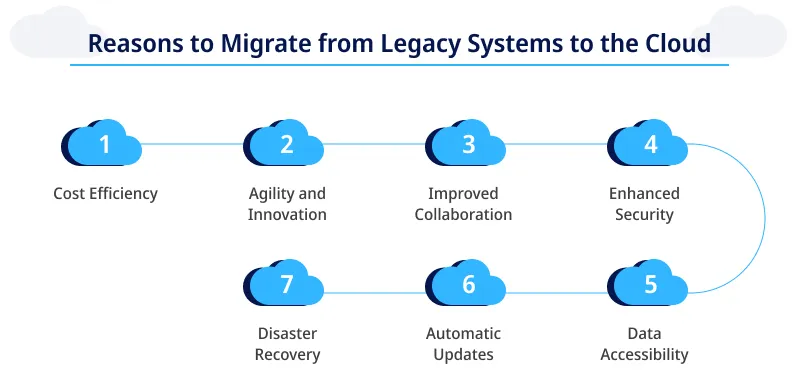 Reasons to Migrate from Legacy Systems to the Cloud

1
Cost Efficiency

2
Agility and Innovation

3
Improved Collaboration

4
Enhanced Security

5
Data Accessibility

6
Automatic Updates

7
Disaster Recovery